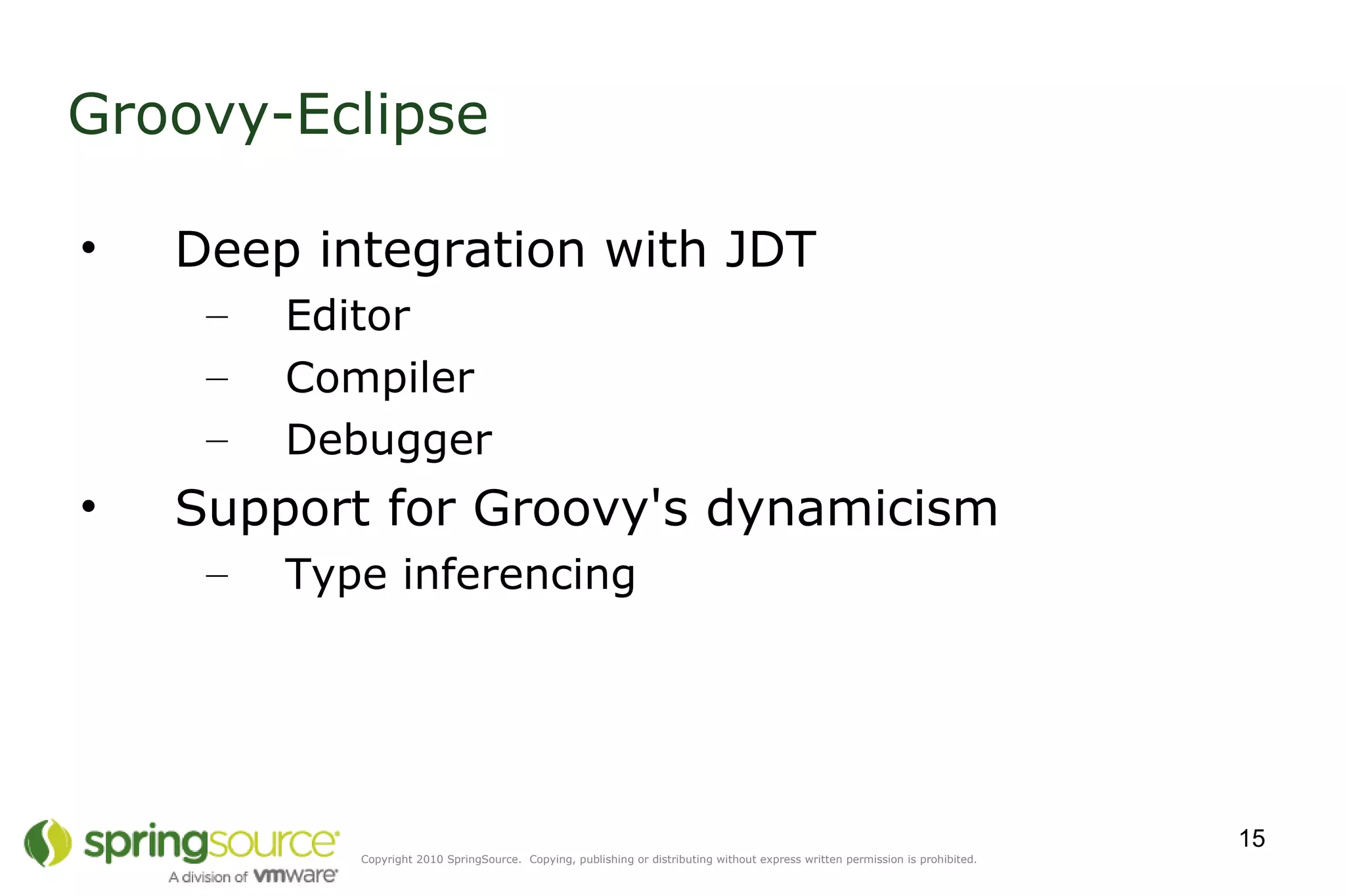 Groovy-Eclipse

• Deep integration with JDT
  – Editor
  – Compiler
  – Debugger
• Support for Groovy's dynamicism
  – Type inferencing

springsource A division of vmware

Copyright 2010 SpringSource. Copying, publishing or distributing without express written permission is prohibited.

15